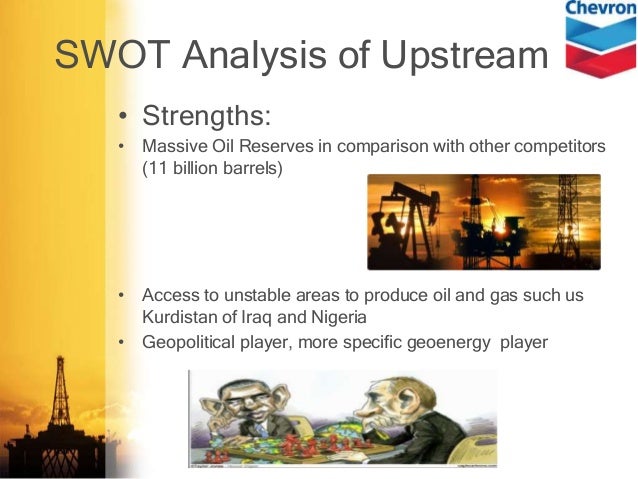 Chevron

SWOT Analysis of Upstream

• Strengths:

• Massive Oil Reserves in comparison with other competitors (11 billion barrels)

• Access to unstable areas to produce oil and gas such us Kurdistan of Iraq and Nigeria

• Geopolitical player, more specific geoenergy player